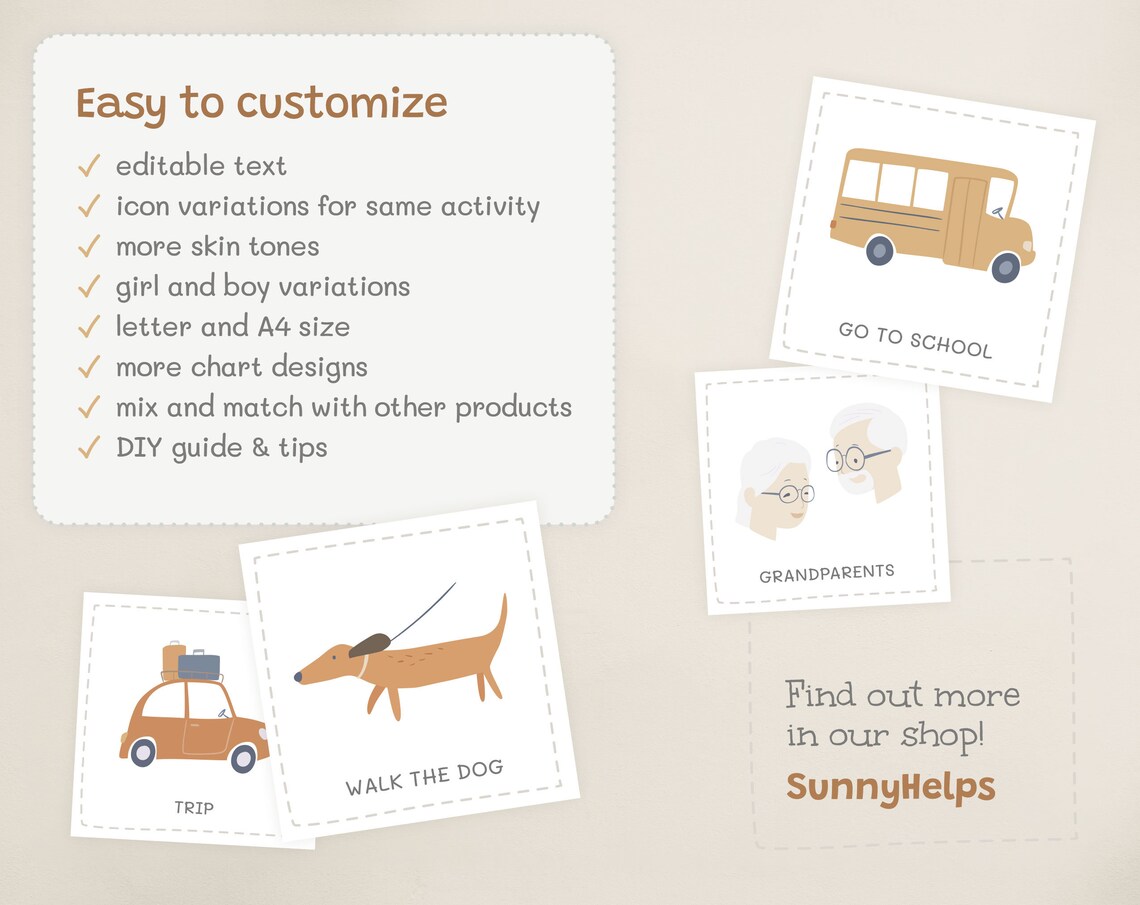 Easy to customize

✓ editable text
✓ icon variations for same activity
✓ more skin tones
✓ girl and boy variations
✓ letter and A4 size
✓ more chart designs
✓ mix and match with other products
✓ DIY guide & tips

GO TO SCHOOL

GRANDPARENTS

TRIP

WALK THE DOG

Find out more in our shop!

SunnyHelps